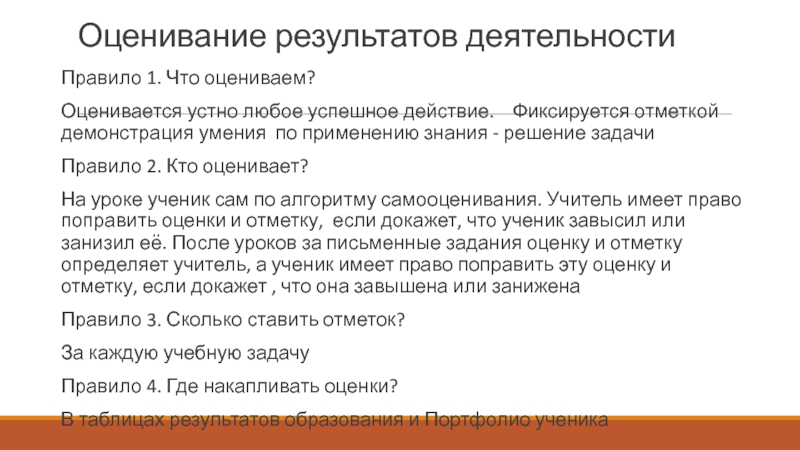 Оценивание результатов деятельности

Правило 1. Что оцениваем?

Оценивается устно любое успешное действие. Фиксируется отметкой демонстрация умения по применению знания - решение задачи

Правило 2. Кто оценивает?

На уроке ученик сам по алгоритму самооценивания. Учитель имеет право поправить оценки и отметку, если докажет, что ученик завысил или занизил её. После уроков за письменные задания оценку и отметку определяет учитель, а ученик имеет право поправить эту оценку и отметку, если докажет , что она завышена или занижена

Правило 3. Сколько ставить отметок?

За каждую учебную задачу

Правило 4. Где накапливать оценки?

В таблицах результатов образования и Портфолио ученика